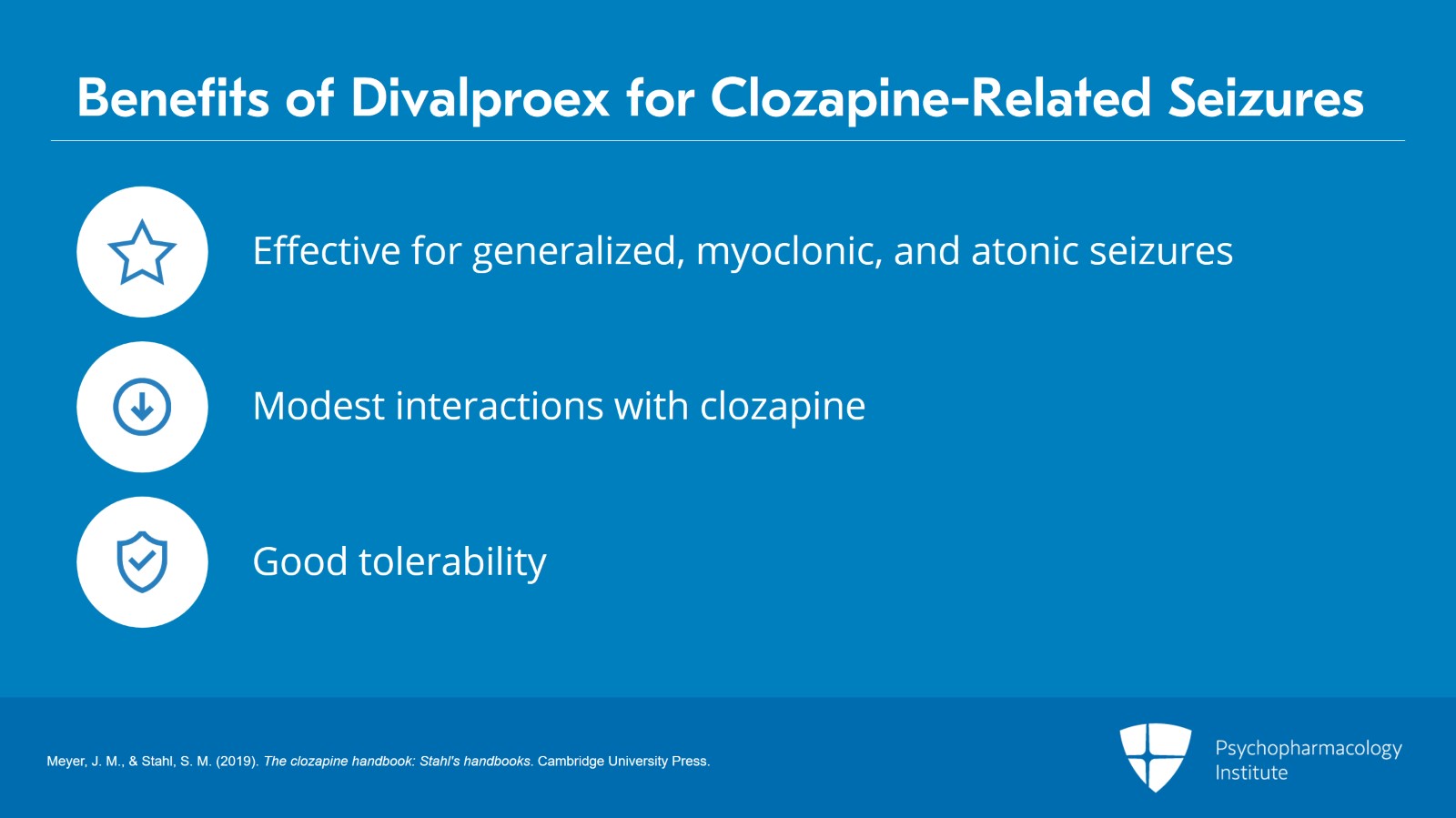 Benefits of Divalproex for Clozapine-Related Seizures

Effective for generalized, myoclonic, and atonic seizures

Modest interactions with clozapine

Good tolerability

Meyer, J. M., & Stahl, S. M. (2019). The clozapine handbook: Stahl's handbooks. Cambridge University Press.

Psychopharmacology Institute